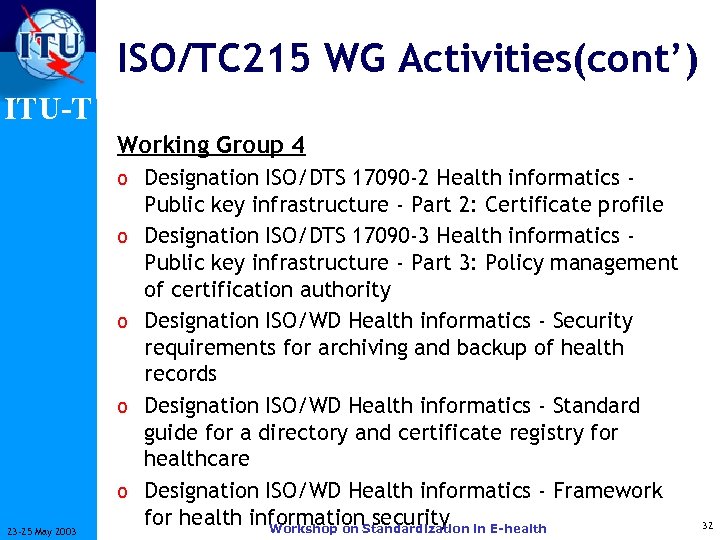 ITU

ITU-T

ISO/TC215 WG Activities(cont')

Working Group 4

o Designation ISO/DTS 17090-2 Health informatics - Public key infrastructure - Part 2: Certificate profile
o Designation ISO/DTS 17090-3 Health informatics - Public key infrastructure - Part 3: Policy management of certification authority
o Designation ISO/WD Health informatics - Security requirements for archiving and backup of health records
o Designation ISO/WD Health informatics - Standard guide for a directory and certificate registry for healthcare
o Designation ISO/WD Health informatics - Framework for health information security

23-25 May 2003

Workshop on Standardization in E-health

32